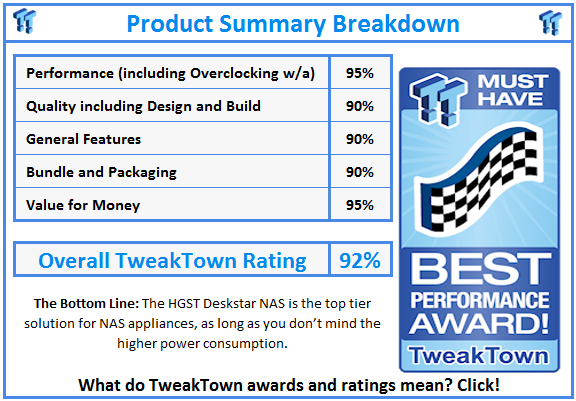 Product Summary Breakdown

| Performance (including Overclocking w/a) | 95% |
|---|---|
| Quality including Design and Build | 90% |
| General Features | 90% |
| Bundle and Packaging | 90% |
| Value for Money | 95% |

| Overall TweakTown Rating | 92% |
|---|---|

The Bottom Line: The HGST Deskstar NAS is the top tier solution for NAS appliances, as long as you don't mind the higher power consumption.

MUST HAVE

BEST PERFORMANCE AWARD!

TweakTown

What do TweakTown awards and ratings mean? Click!